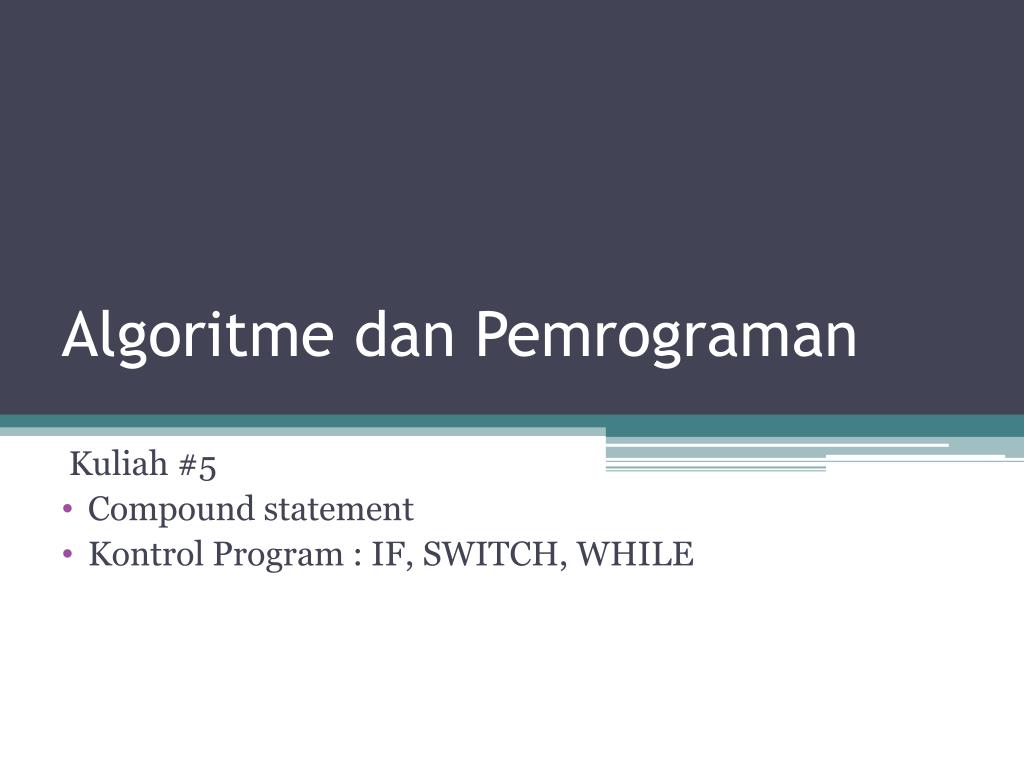 Algoritme dan Pemrograman

Kuliah #5
• Compound statement
• Kontrol Program : IF, SWITCH, WHILE